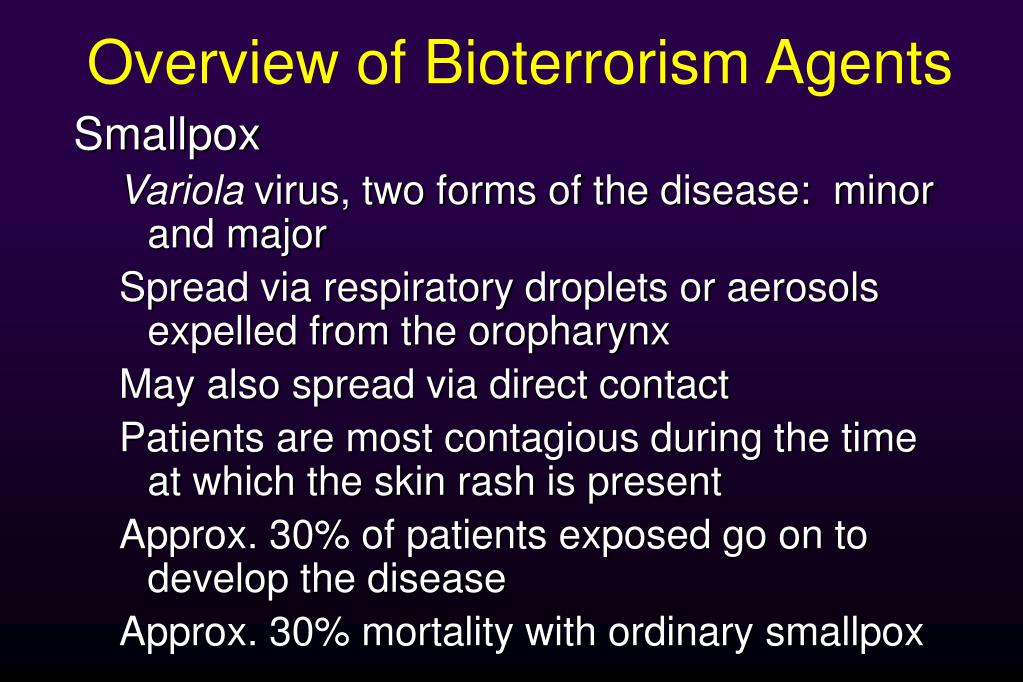 Overview of Bioterrorism Agents

Smallpox

Variola virus, two forms of the disease: minor and major

Spread via respiratory droplets or aerosols expelled from the oropharynx

May also spread via direct contact

Patients are most contagious during the time at which the skin rash is present

Approx. 30% of patients exposed go on to develop the disease

Approx. 30% mortality with ordinary smallpox